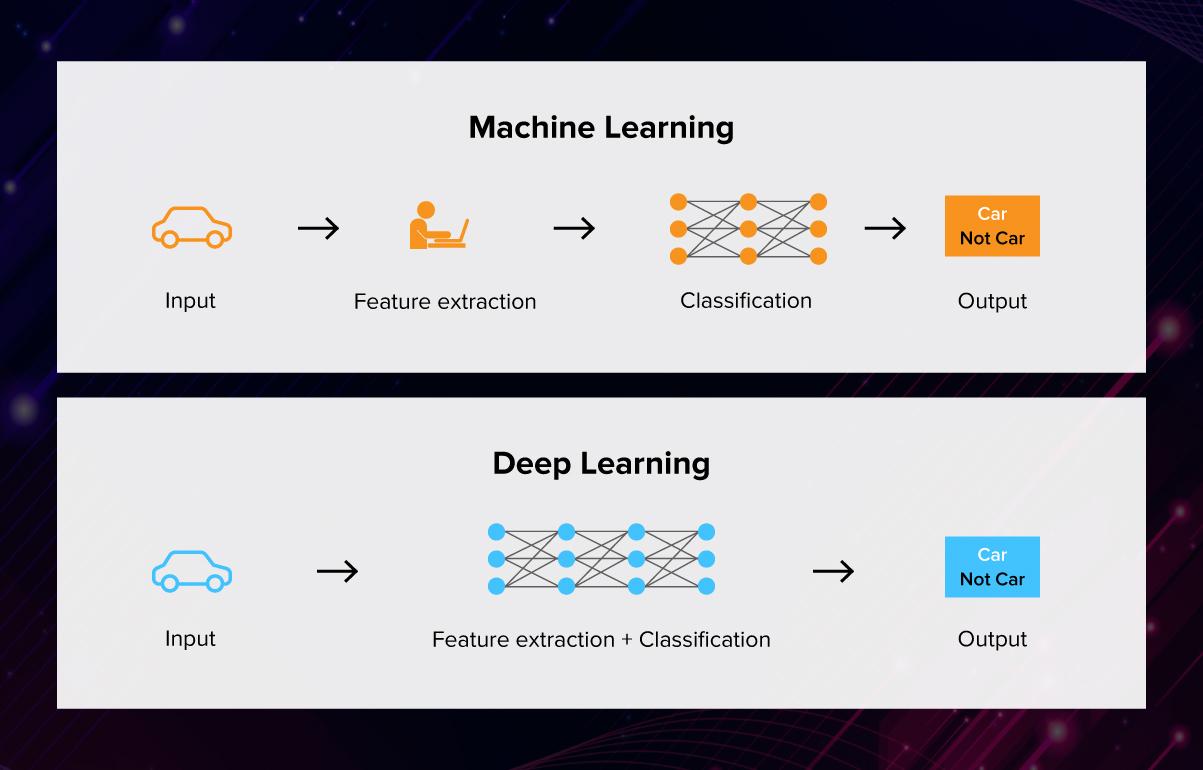 Machine Learning

Car
Not Car

Input

Feature extraction

Classification

Output

Deep Learning

Car
Not Car

Input

Feature extraction + Classification

Output